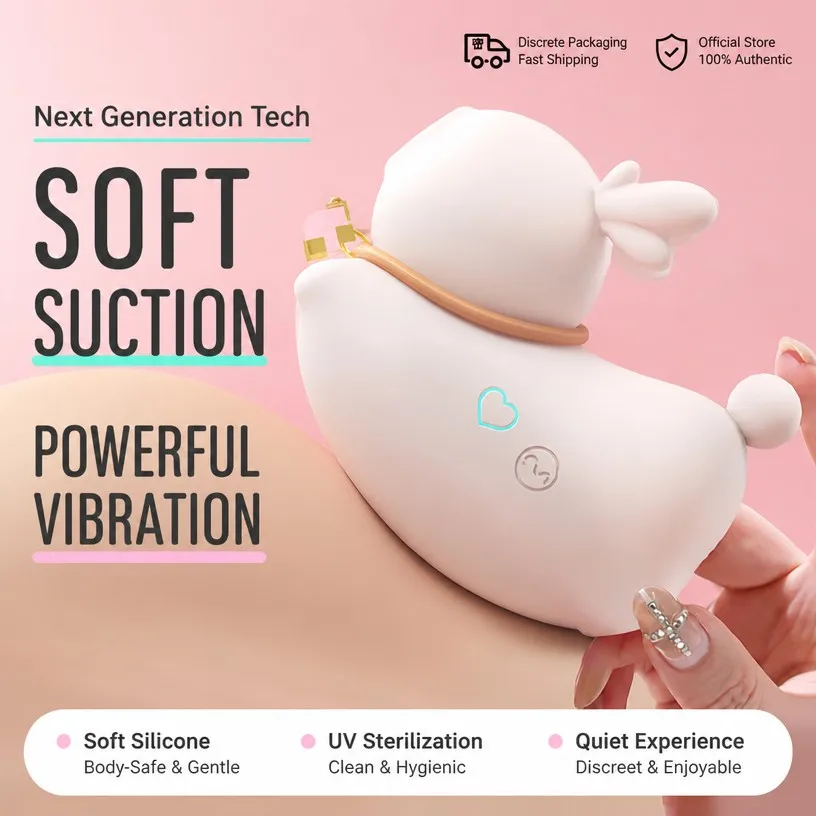 Discrete Packaging
Fast Shipping

Official Store
100% Authentic

Next Generation Tech

SOFT SUCTION

POWERFUL VIBRATION

Soft Silicone
Body-Safe & Gentle

UV Sterilization
Clean & Hygienic

Quiet Experience
Discreet & Enjoyable